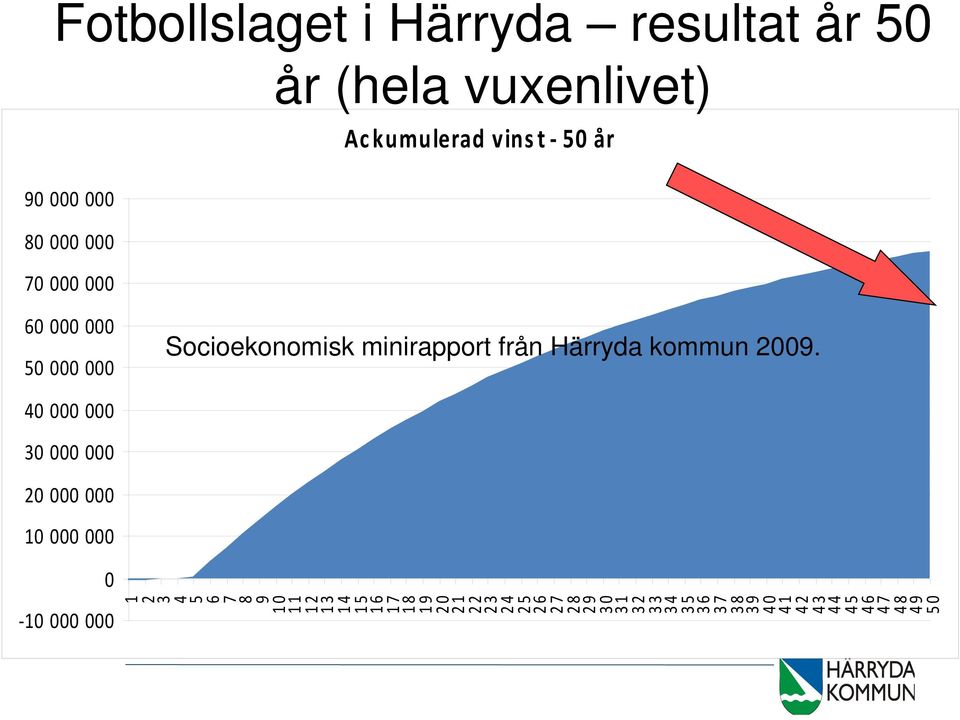 Fotbollslaget i Härryda – resultat år 50 år (hela vuxenlivet)

Ackumulerad vinst - 50 år

90 000 000
80 000 000
70 000 000
60 000 000
50 000 000
40 000 000
30 000 000
20 000 000
10 000 000
0
-10 000 000

Socioekonomisk minirapport från Härryda kommun 2009.

1 2 3 4 5 6 7 8 9 10 11 12 13 14 15 16 17 18 19 20 21 22 23 24 25 26 27 28 29 30 31 32 33 34 35 36 37 38 39 40 41 42 43 44 45 46 47 48 49 50

HÄRRYDA KOMMUN